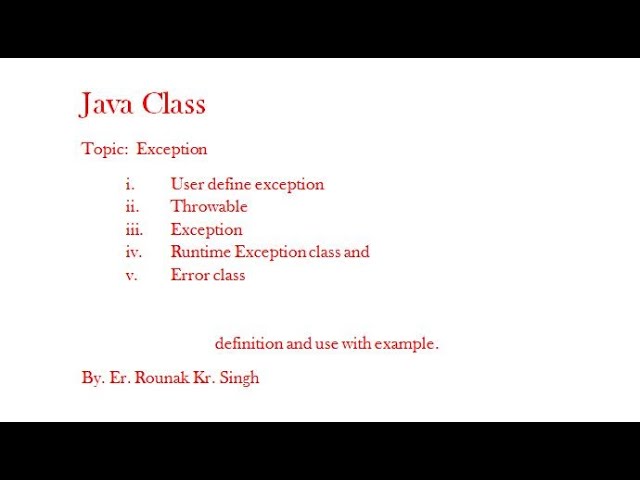 Java Class

Topic: Exception

i. User define exception
ii. Throwable
iii. Exception
iv. Runtime Exception class and
v. Error class

definition and use with example.

By. Er. Rounak Kr. Singh